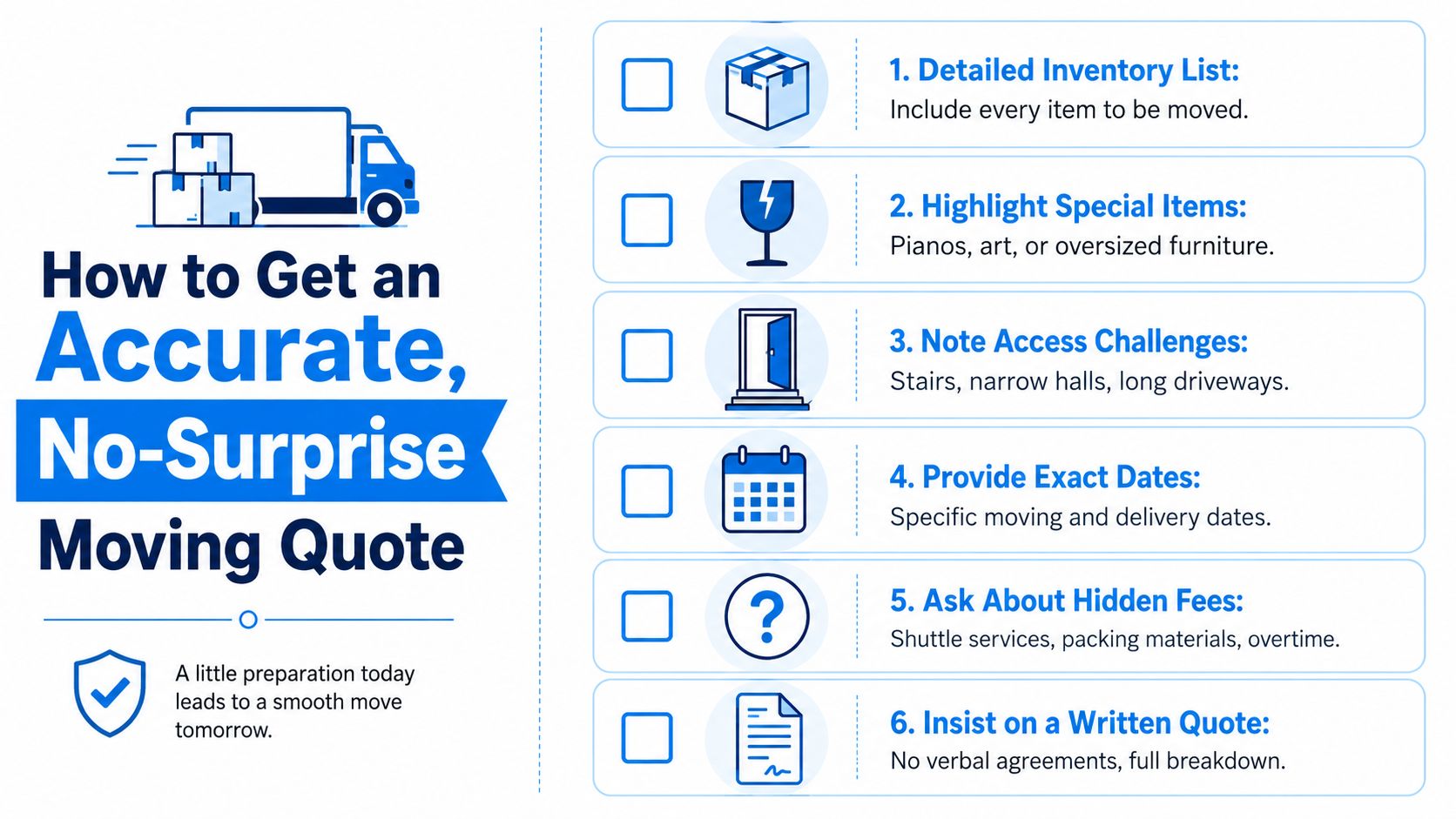 How to Get an Accurate, No-Surprise Moving Quote

A little preparation today leads to a smooth move tomorrow.

1. Detailed Inventory List:
Include every item to be moved.

2. Highlight Special Items:
Pianos, art, or oversized furniture.

3. Note Access Challenges:
Stairs, narrow halls, long driveways.

4. Provide Exact Dates:
Specific moving and delivery dates.

5. Ask About Hidden Fees:
Shuttle services, packing materials, overtime.

6. Insist on a Written Quote:
No verbal agreements, full breakdown.